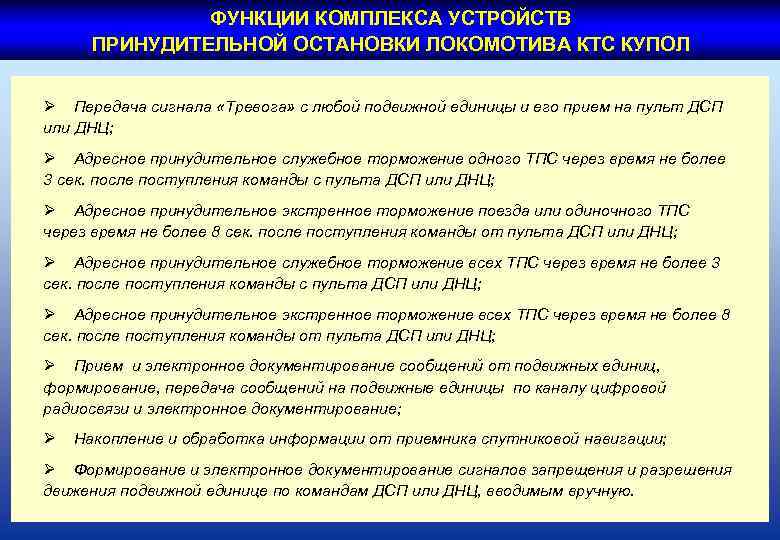 ФУНКЦИИ КОМПЛЕКСА УСТРОЙСТВ
ПРИНУДИТЕЛЬНОЙ ОСТАНОВКИ ЛОКОМОТИВА КТС КУПОЛ

➢ Передача сигнала «Тревога» с любой подвижной единицы и его прием на пульт ДСП или ДНЦ;

➢ Адресное принудительное служебное торможение одного ТПС через время не более 3 сек. после поступления команды с пульта ДСП или ДНЦ;

➢ Адресное принудительное экстренное торможение поезда или одиночного ТПС через время не более 8 сек. после поступления команды от пульта ДСП или ДНЦ;

➢ Адресное принудительное служебное торможение всех ТПС через время не более 3 сек. после поступления команды с пульта ДСП или ДНЦ;

➢ Адресное принудительное экстренное торможение всех ТПС через время не более 8 сек. после поступления команды от пульта ДСП или ДНЦ;

➢ Прием и электронное документирование сообщений от подвижных единиц, формирование, передача сообщений на подвижные единицы по каналу цифровой радиосвязи и электронное документирование;

➢ Накопление и обработка информации от приемника спутниковой навигации;

➢ Формирование и электронное документирование сигналов запрещения и разрешения движения подвижной единице по командам ДСП или ДНЦ, вводимым вручную.